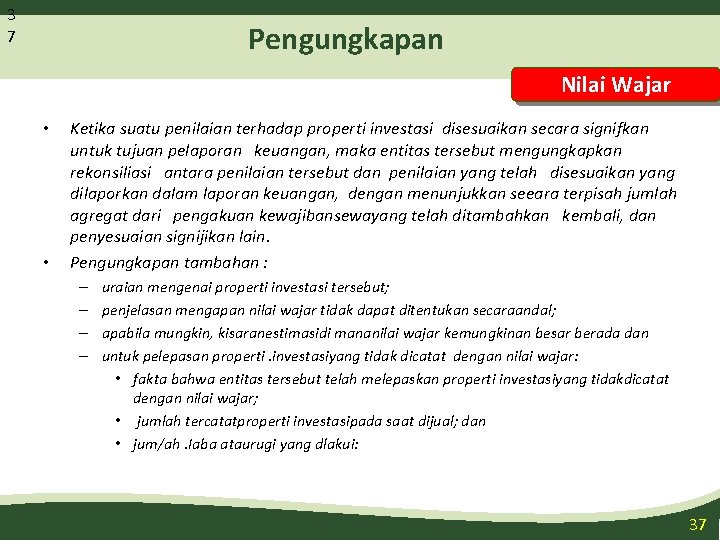 3
7

Pengungkapan

Nilai Wajar

• Ketika suatu penilaian terhadap properti investasi disesuaikan secara signifkan untuk tujuan pelaporan keuangan, maka entitas tersebut mengungkapkan rekonsiliasi antara penilaian tersebut dan penilaian yang telah disesuaikan yang dilaporkan dalam laporan keuangan, dengan menunjukkan seeara terpisah jumlah agregat dari pengakuan kewajibansewayang telah ditambahkan kembali, dan penyesuaian signijikan lain.

• Pengungkapan tambahan :

– uraian mengenai properti investasi tersebut;

– penjelasan mengapan nilai wajar tidak dapat ditentukan secaraandal;

– apabila mungkin, kisaranestimasidi mananilai wajar kemungkinan besar berada dan

– untuk pelepasan properti .investasiyang tidak dicatat dengan nilai wajar:

• fakta bahwa entitas tersebut telah melepaskan properti investasiyang tidakdicatat dengan nilai wajar;

• jumlah tercatatproperti investasipada saat dijual; dan

• jum/ah .laba ataurugi yang dlakui:

37